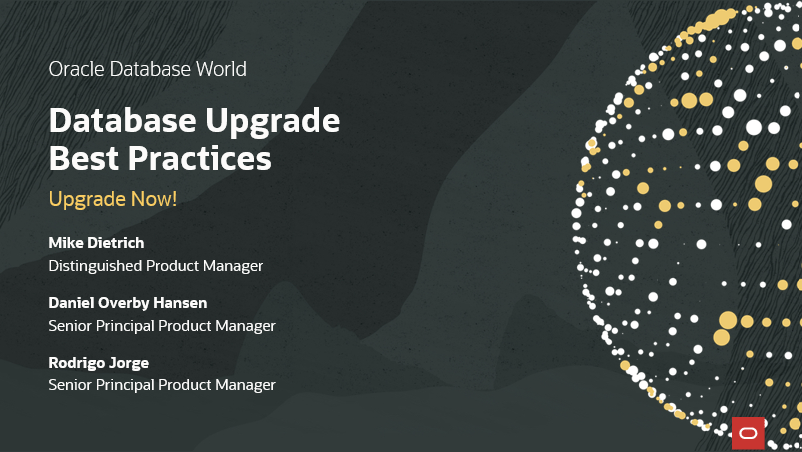 Oracle Database World

Database Upgrade Best Practices

Upgrade Now!

Mike Dietrich
Distinguished Product Manager

Daniel Overby Hansen
Senior Principal Product Manager

Rodrigo Jorge
Senior Principal Product Manager